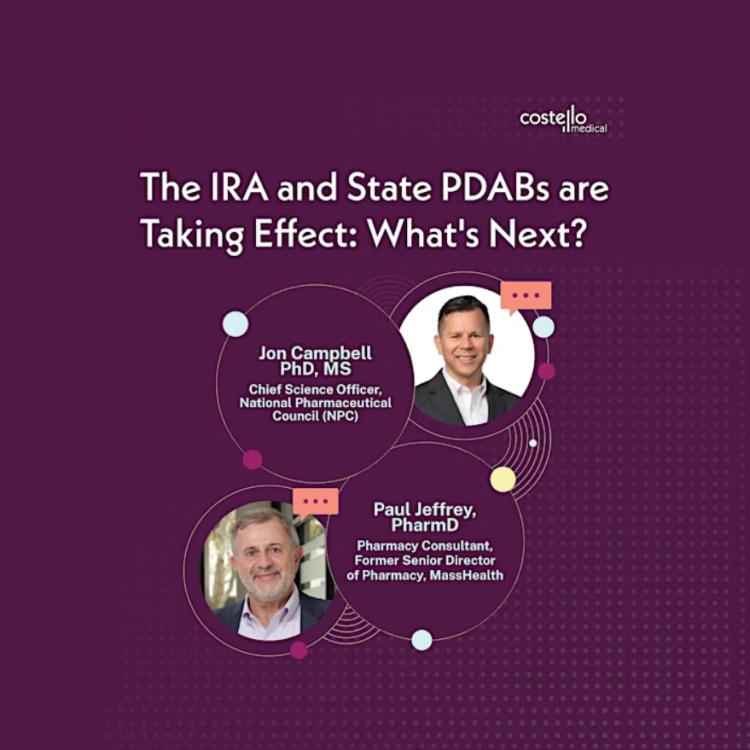 costello medical

The IRA and State PDABs are Taking Effect: What's Next?

Jon Campbell PhD, MS

Chief Science Officer, National Pharmaceutical Council (NPC)

Paul Jeffrey, PharmD

Pharmacy Consultant, Former Senior Director of Pharmacy, MassHealth